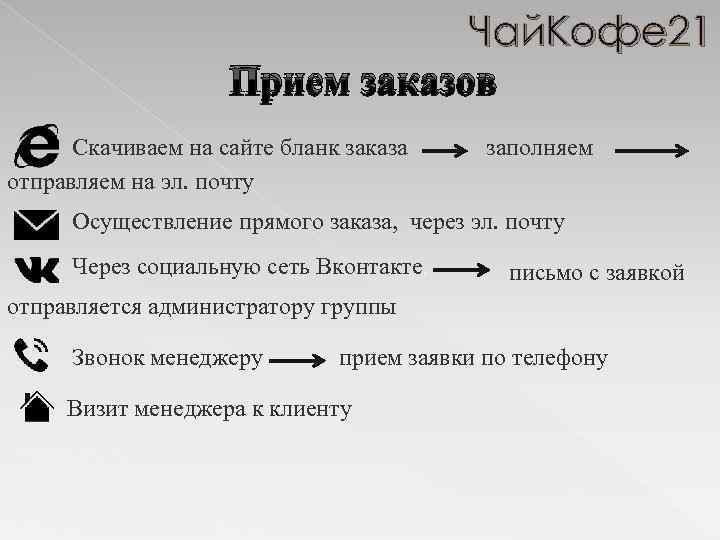 ЧайКофе21

Прием заказов

Скачиваем на сайте бланк заказа → заполняем → отправляем на эл. почту

Осуществление прямого заказа, через эл. почту

Через социальную сеть Вконтакте → письмо с заявкой отправляется администратору группы

Звонок менеджеру → прием заявки по телефону

Визит менеджера к клиенту